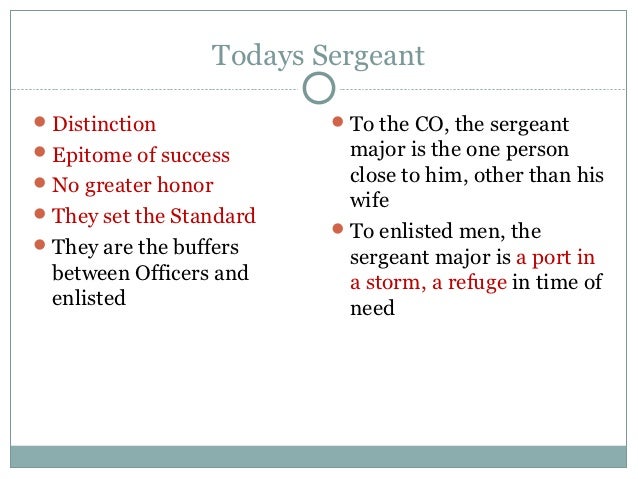 Todays Sergeant

- Distinction
- Epitome of success
- No greater honor
- They set the Standard
- They are the buffers between Officers and enlisted

- To the CO, the sergeant major is the one person close to him, other than his wife
- To enlisted men, the sergeant major is a port in a storm, a refuge in time of need